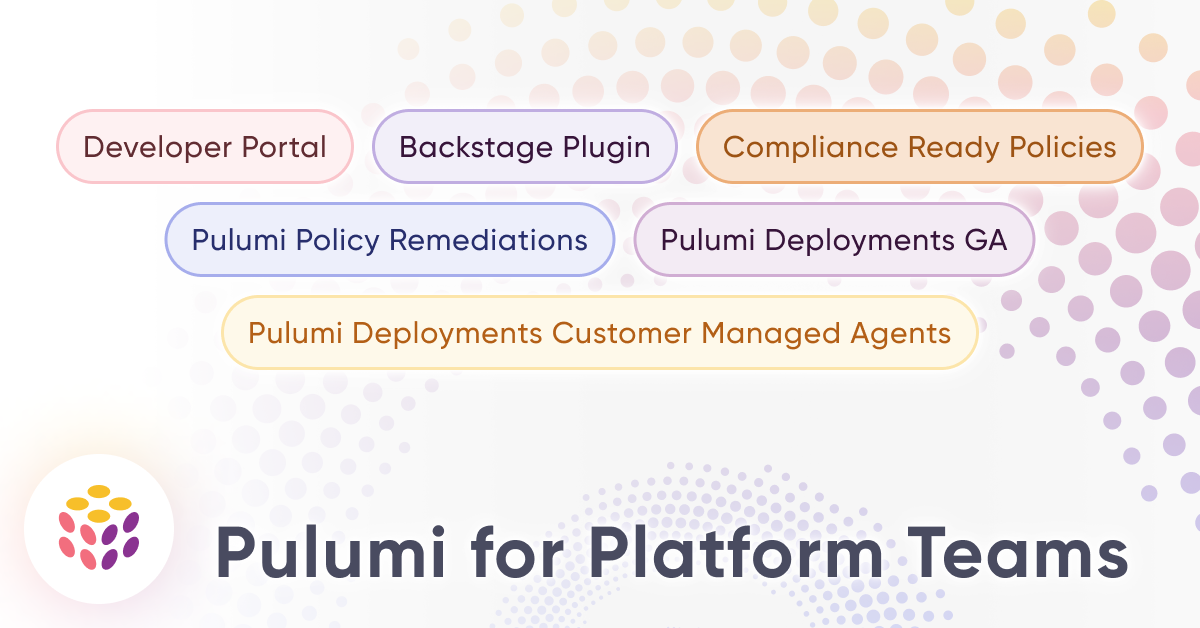 Developer Portal

Backstage Plugin

Compliance Ready Policies

Pulumi Policy Remediations

Pulumi Deployments GA

Pulumi Deployments Customer Managed Agents

Pulumi for Platform Teams